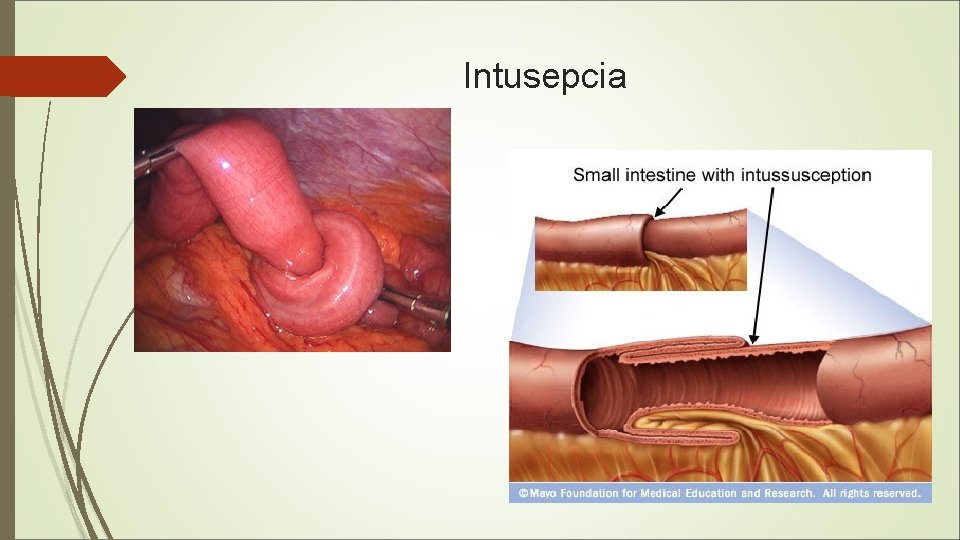 Intusepcia

Small intestine with intussusception

©Mayo Foundation for Medical Education and Research. All rights reserved.